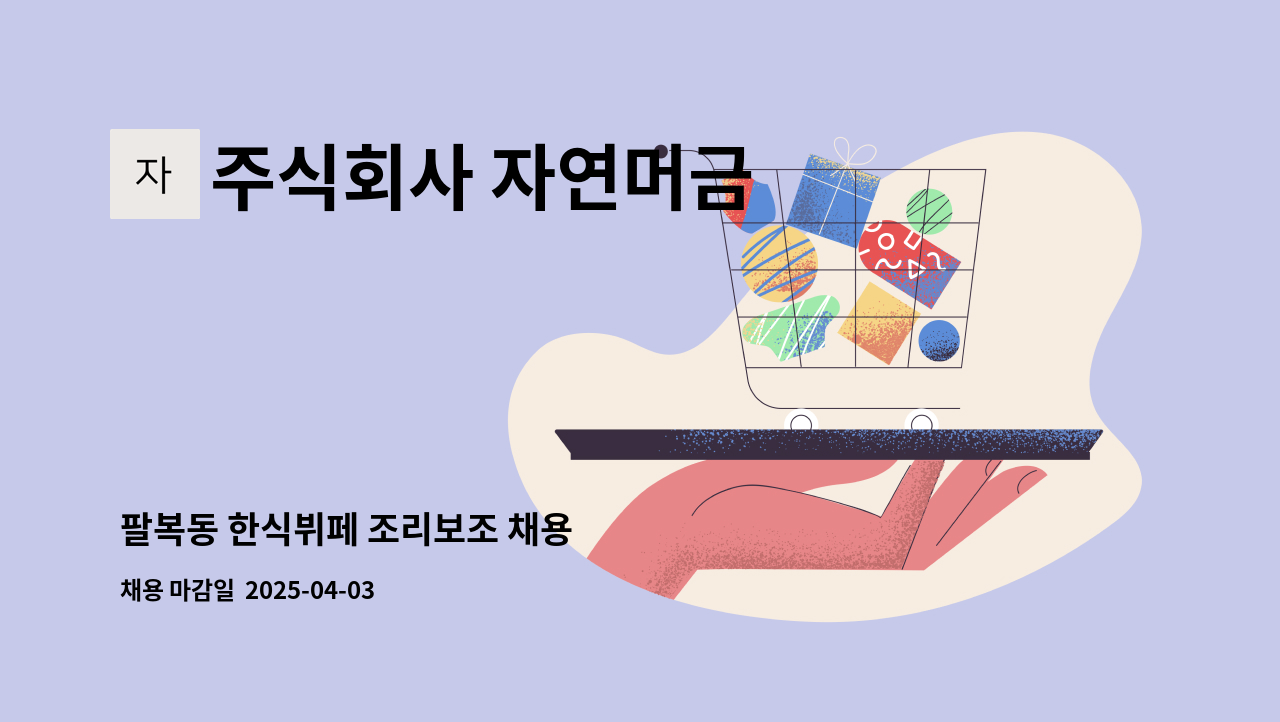 자

주식회사 자연머금

팔복동 한식뷔페 조리보조 채용

채용 마감일 2025-04-03